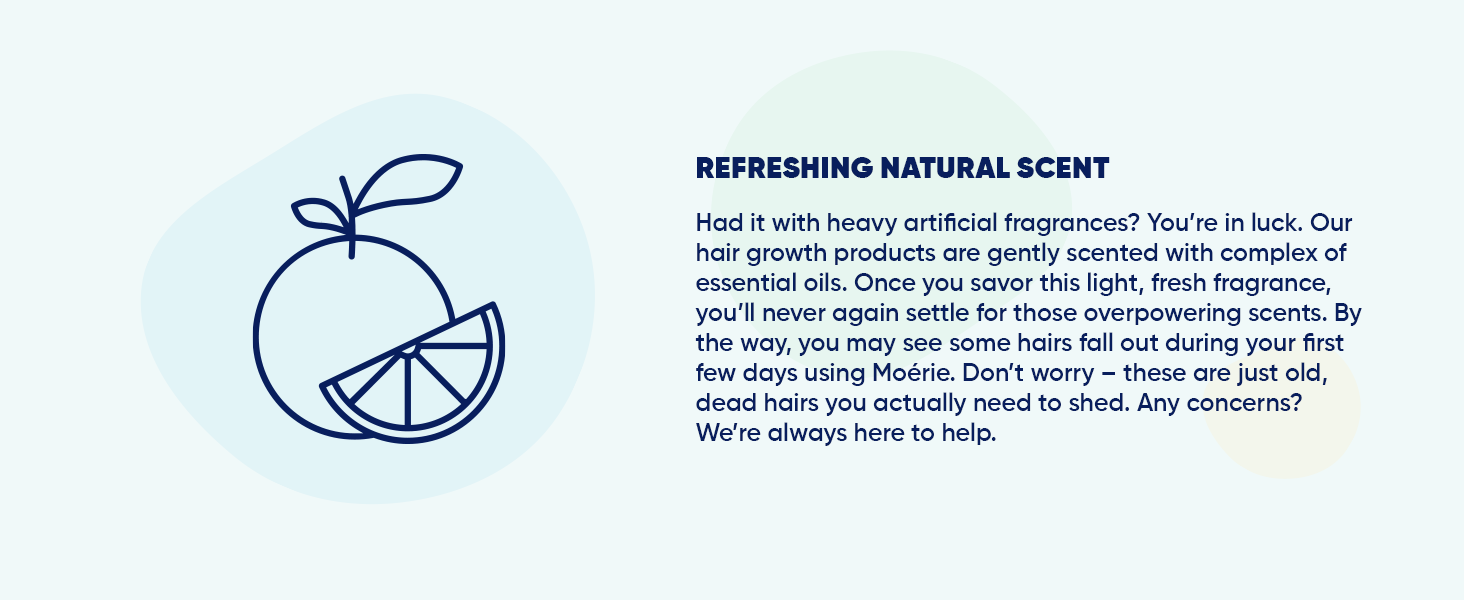 REFRESHING NATURAL SCENT

Had it with heavy artificial fragrances? You're in luck. Our hair growth products are gently scented with complex of essential oils. Once you savor this light, fresh fragrance, you'll never again settle for those overpowering scents. By the way, you may see some hairs fall out during your first few days using Moérie. Don't worry – these are just old, dead hairs you actually need to shed. Any concerns? We're always here to help.